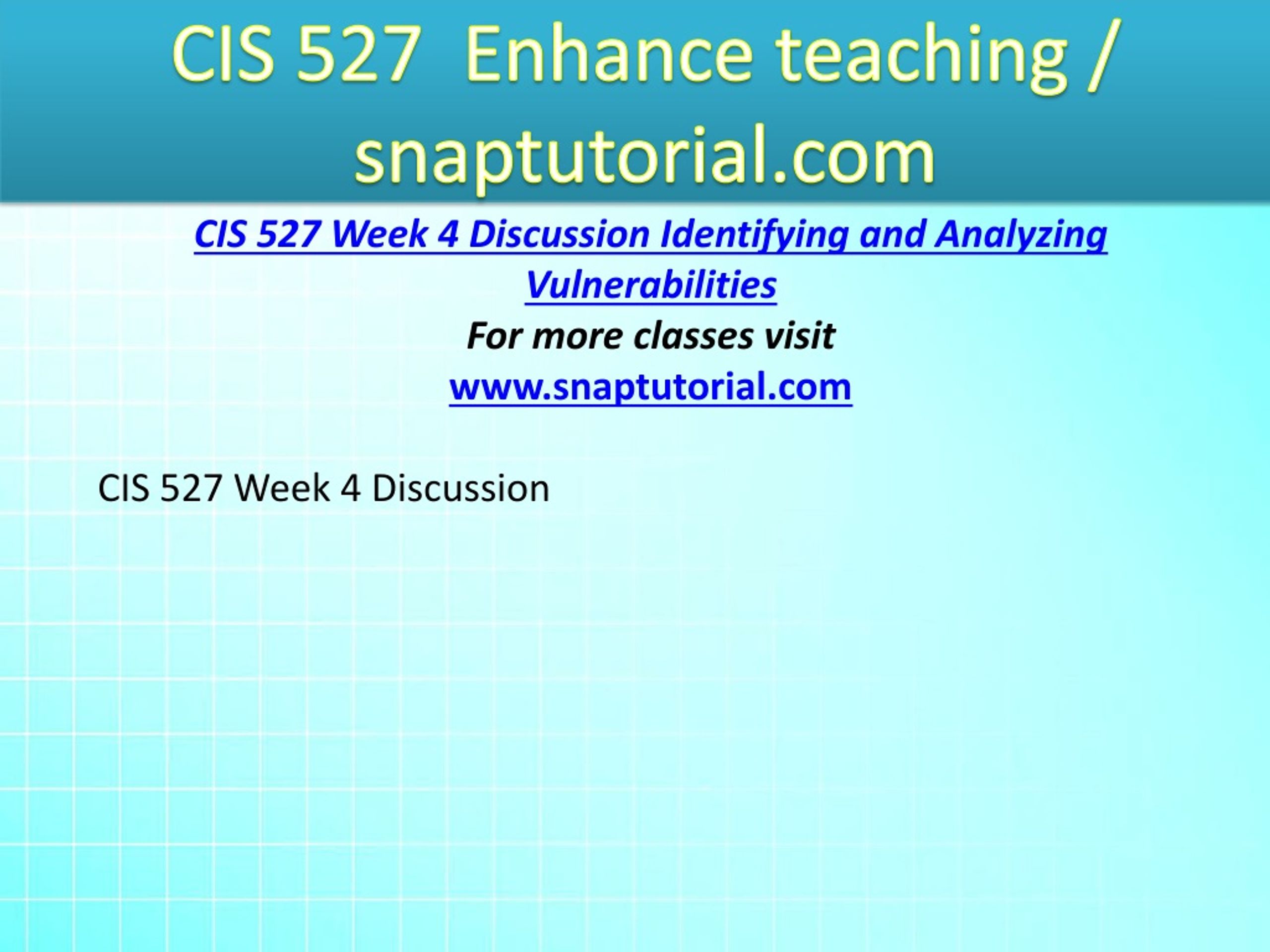 CIS 527 Enhance teaching / snaptutorial.com

CIS 527 Week 4 Discussion Identifying and Analyzing Vulnerabilities

For more classes visit

www.snaptutorial.com

CIS 527 Week 4 Discussion